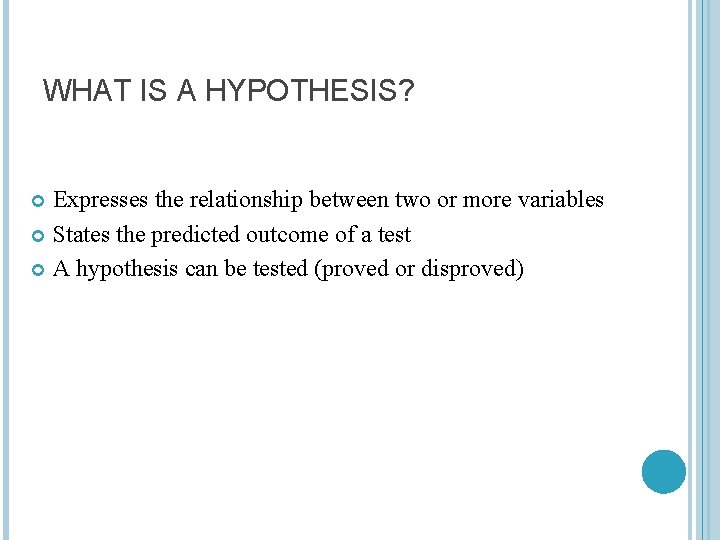 WHAT IS A HYPOTHESIS?

Expresses the relationship between two or more variables
States the predicted outcome of a test
A hypothesis can be tested (proved or disproved)